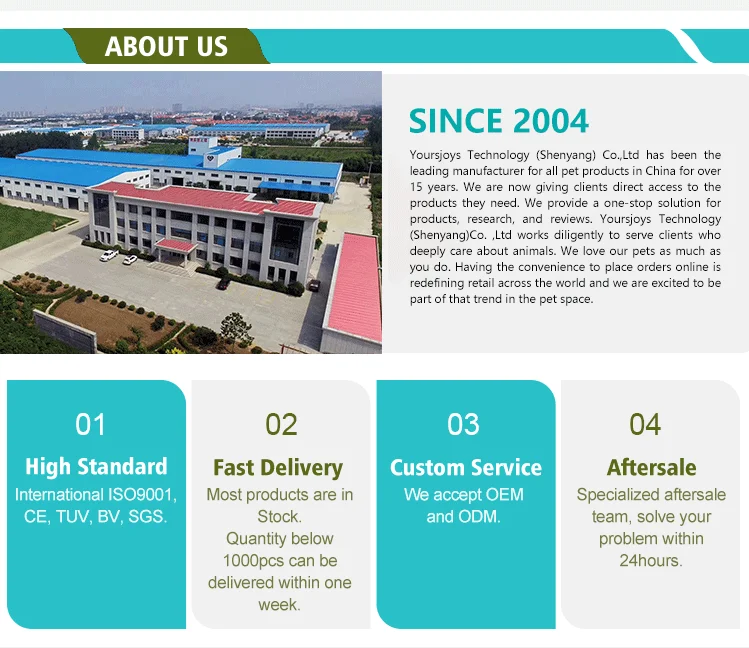 ABOUT US

SINCE 2004

Yoursjoys Technology (Shenyang) Co.,Ltd has been the leading manufacturer for all pet products in China for over 15 years. We are now giving clients direct access to the products they need. We provide a one-stop solution for products, research, and reviews. Yoursjoys Technology (Shenyang)Co. ,Ltd works diligently to serve clients who deeply care about animals. We love our pets as much as you do. Having the convenience to place orders online is redefining retail across the world and we are excited to be part of that trend in the pet space.

01
High Standard
International ISO9001, CE, TUV, BV, SGS.

02
Fast Delivery
Most products are in Stock.
Quantity below 1000pcs can be delivered within one week.

03
Custom Service
We accept OEM and ODM.

04
Aftersale
Specialized aftersale team, solve your problem within 24hours.